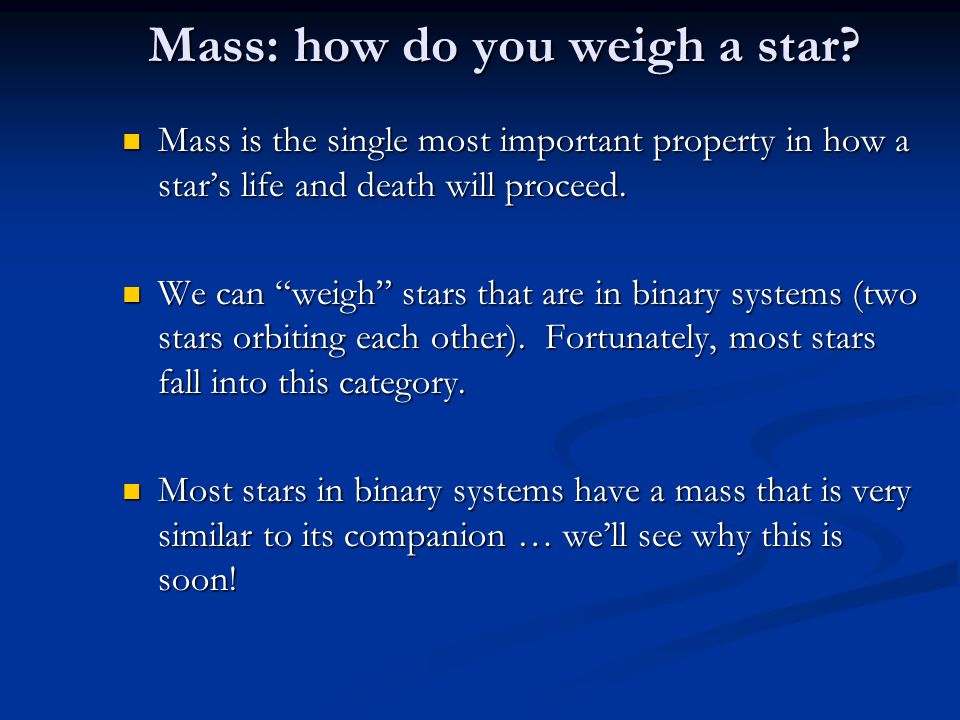 Mass: how do you weigh a star?

Mass is the single most important property in how a star’s life and death will proceed.

We can “weigh” stars that are in binary systems (two stars orbiting each other). Fortunately, most stars fall into this category.

Most stars in binary systems have a mass that is very similar to its companion … we’ll see why this is soon!